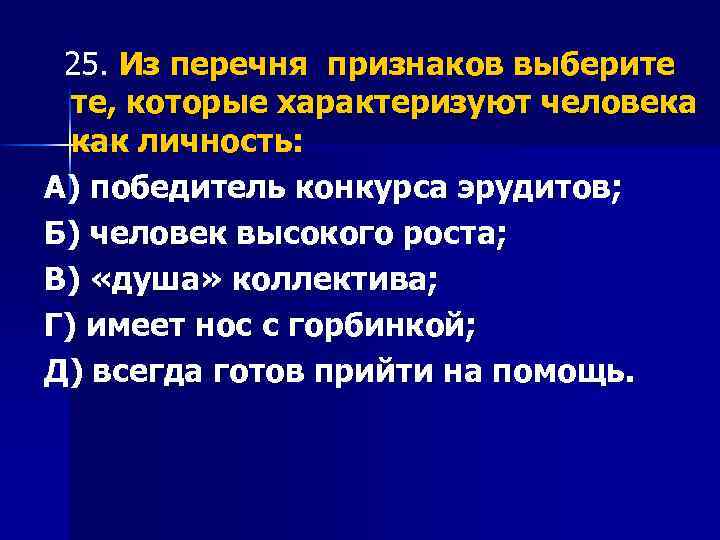 25. Из перечня признаков выберите те, которые характеризуют человека как личность:

А) победитель конкурса эрудитов;

Б) человек высокого роста;

В) «душа» коллектива;

Г) имеет нос с горбинкой;

Д) всегда готов прийти на помощь.